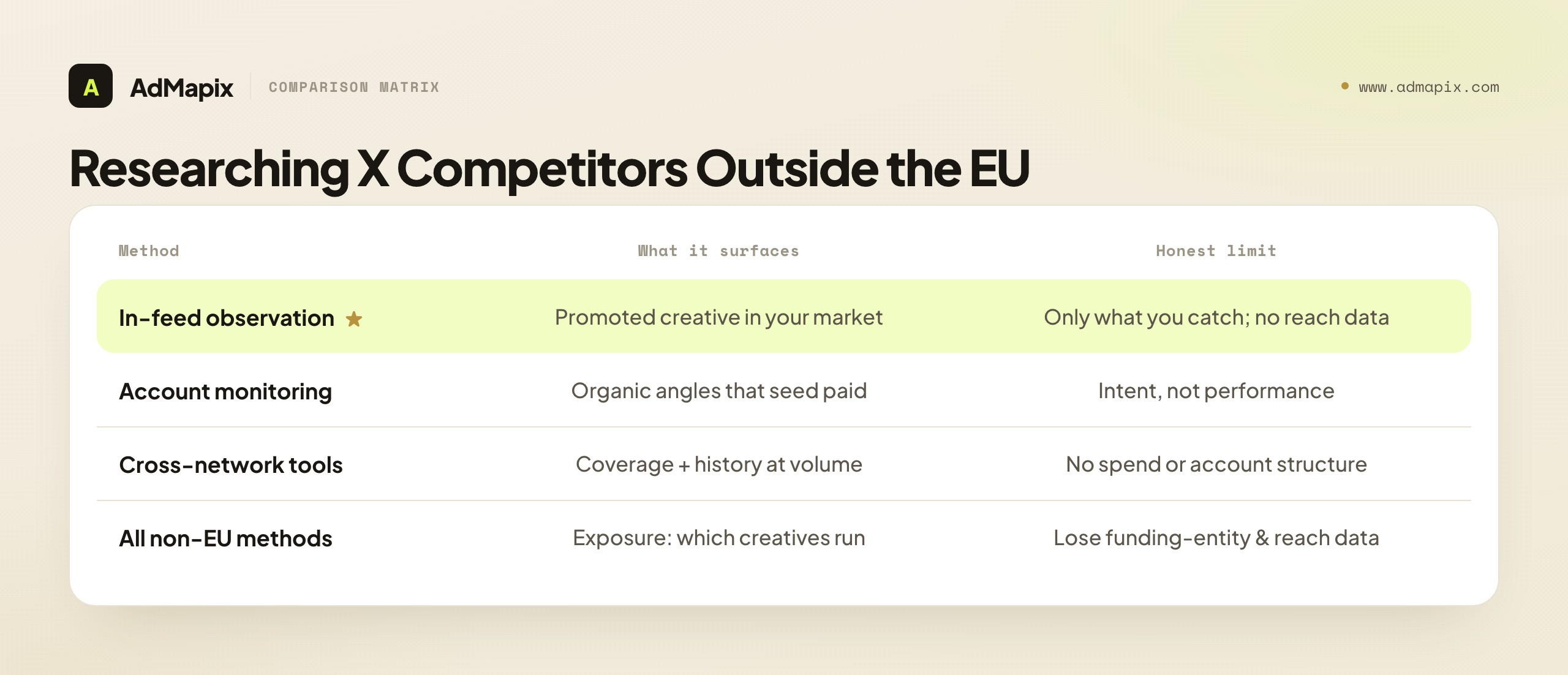 A AdMapix COMPARISON MATRIX

www.admapix.com

Researching X Competitors Outside the EU

| Method | What it surfaces | Honest limit |
|---|---|---|
| In-feed observation ★ | Promoted creative in your market | Only what you catch; no reach data |
| Account monitoring | Organic angles that seed paid | Intent, not performance |
| Cross-network tools | Coverage + history at volume | No spend or account structure |
| All non-EU methods | Exposure: which creatives run | Lose funding-entity & reach data |